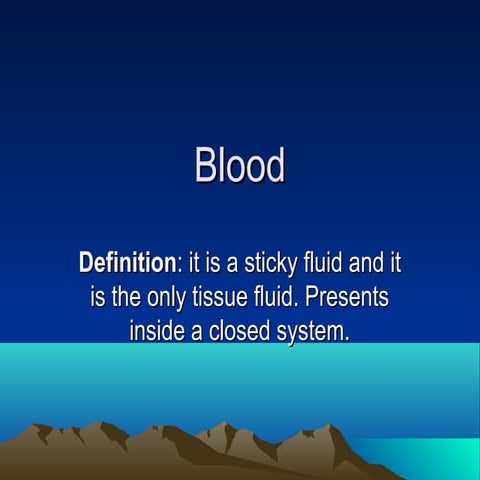 Blood

Definition: it is a sticky fluid and it is the only tissue fluid. Presents inside a closed system.